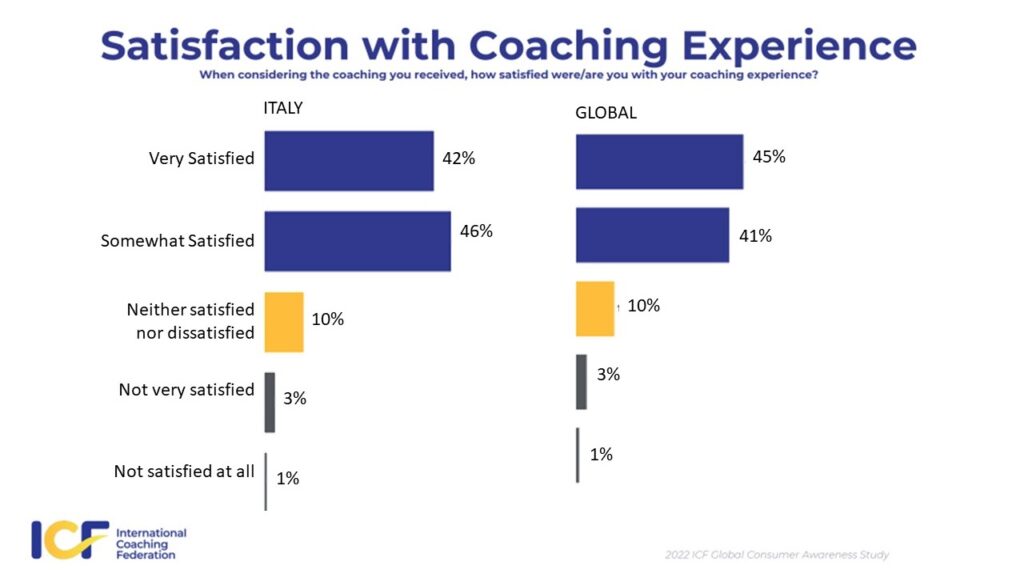 Satisfaction with Coaching Experience
When considering the coaching you received, how satisfied were/are you with your coaching experience?

ITALY

Very Satisfied 42%

Somewhat Satisfied 46%

Neither satisfied nor dissatisfied 10%

Not very satisfied 3%

Not satisfied at all 1%

GLOBAL

45%

41%

10%

3%

1%

ICF International Coaching Federation

2022 ICF Global Consumer Awareness Study